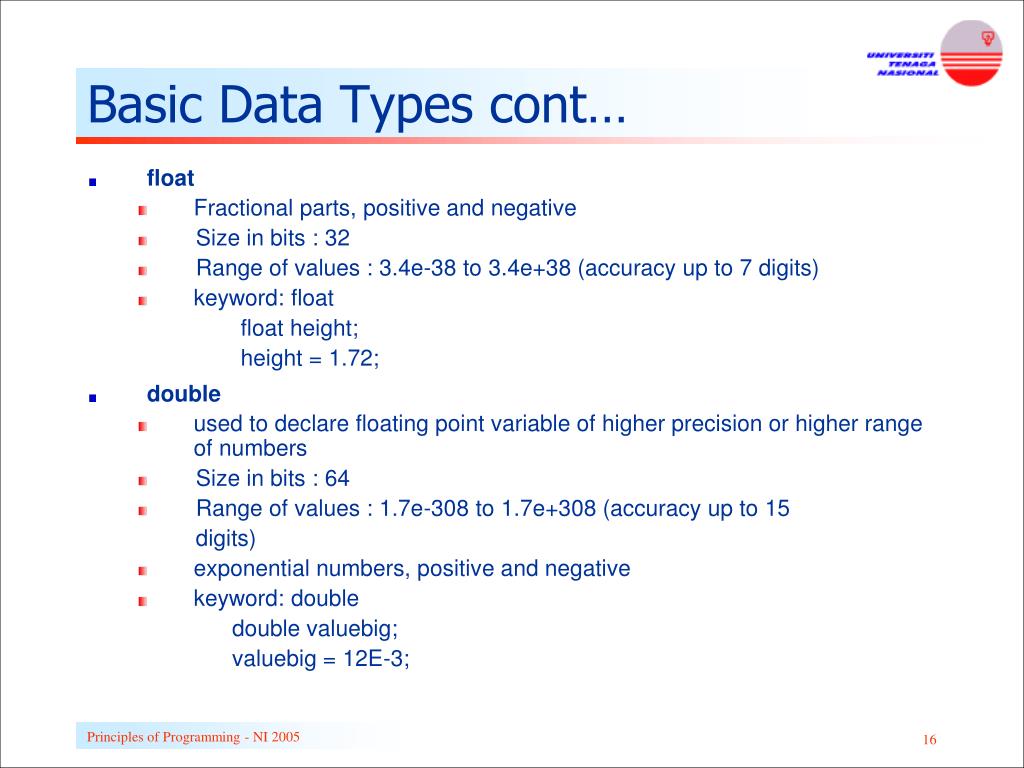 UNIVERSITI TENAGA NASIONAL

Basic Data Types cont…

float
Fractional parts, positive and negative
Size in bits : 32
Range of values : 3.4e-38 to 3.4e+38 (accuracy up to 7 digits)
keyword: float
float height;
height = 1.72;

double
used to declare floating point variable of higher precision or higher range of numbers
Size in bits : 64
Range of values : 1.7e-308 to 1.7e+308 (accuracy up to 15 digits)
exponential numbers, positive and negative
keyword: double
double valuebig;
valuebig = 12E-3;

Principles of Programming - NI 2005

16